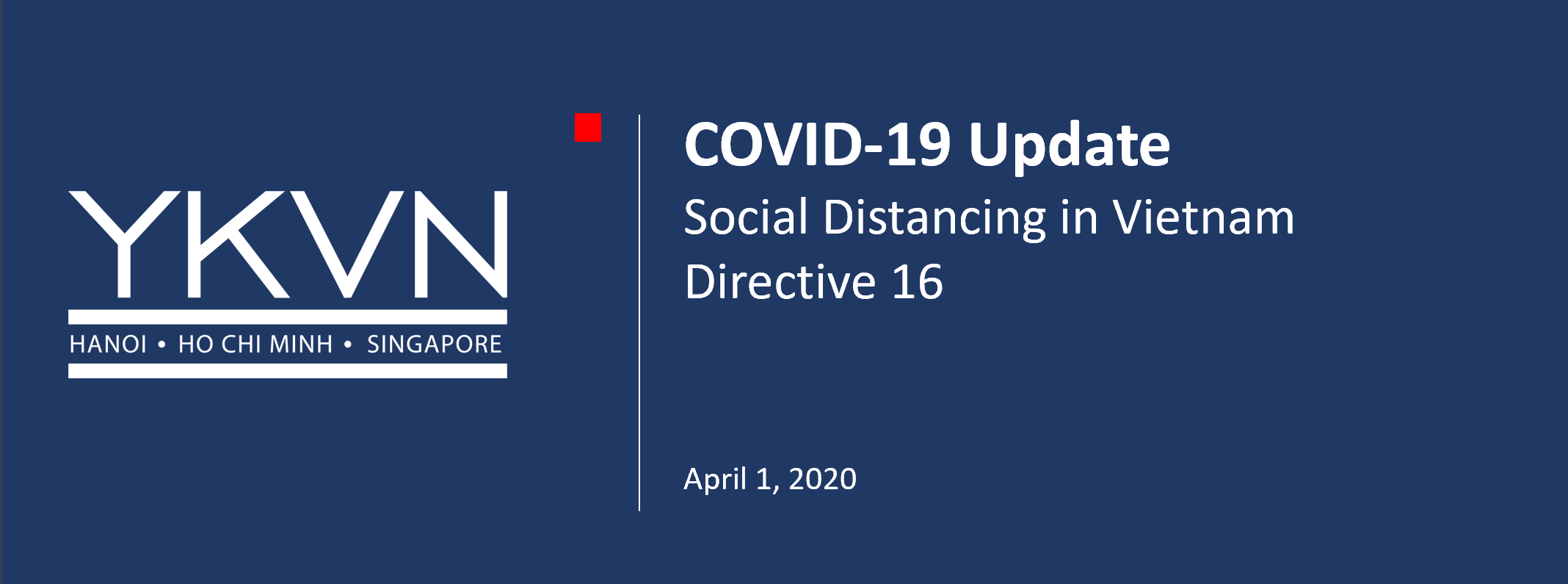 YKVN
HANOI • HO CHI MINH • SINGAPORE

COVID-19 Update
Social Distancing in Vietnam
Directive 16

April 1, 2020